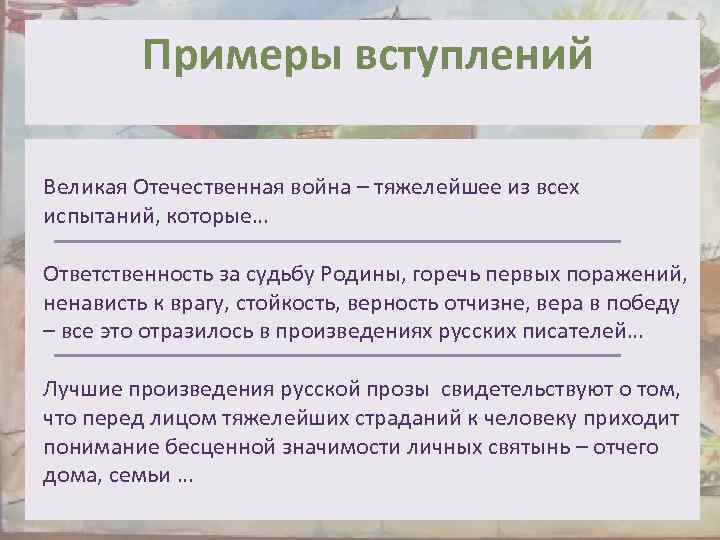 Примеры вступлений

Великая Отечественная война – тяжелейшее из всех испытаний, которые…

Ответственность за судьбу Родины, горечь первых поражений, ненависть к врагу, стойкость, верность отчизне, вера в победу – все это отразилось в произведениях русских писателей…

Лучшие произведения русской прозы свидетельствуют о том, что перед лицом тяжелейших страданий к человеку приходит понимание бесценной значимости личных святынь – отчего дома, семьи …